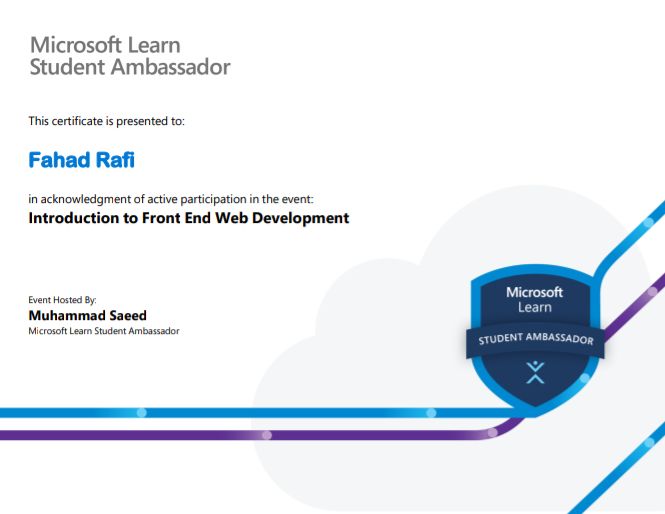 Microsoft Learn
Student Ambassador

This certificate is presented to:

Fahad Rafi

in acknowledgment of active participation in the event:
Introduction to Front End Web Development

Event Hosted By:
Muhammad Saeed
Microsoft Learn Student Ambassador

Microsoft
Learn
STUDENT AMBASSADOR